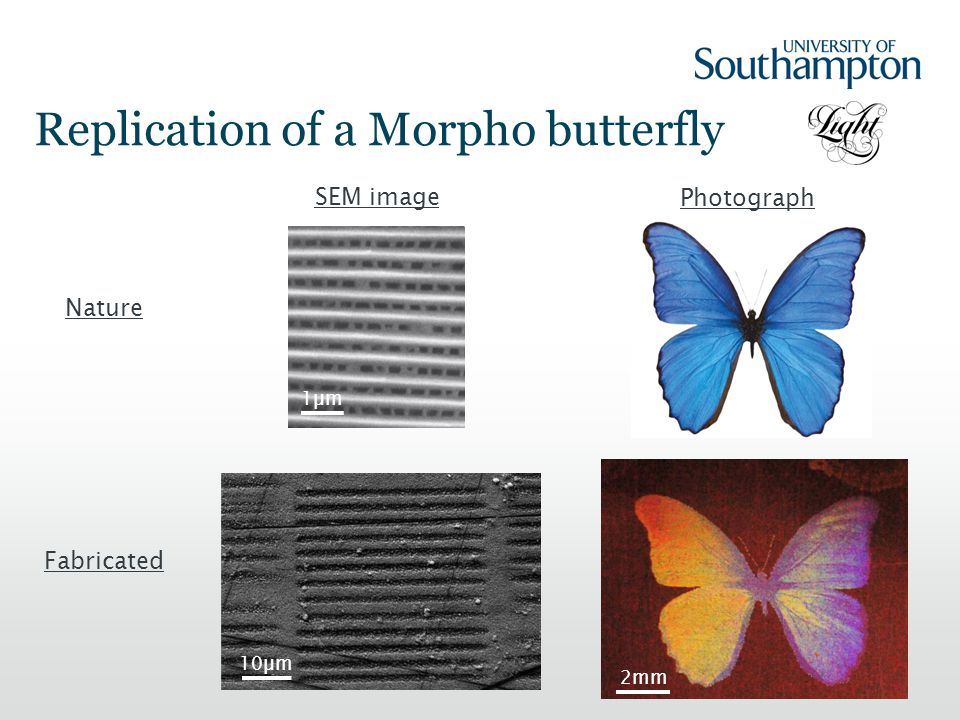 UNIVERSITY OF
Southampton

Light

Replication of a Morpho butterfly

SEM image

Photograph

Nature

1μm

Fabricated

10μm

2mm